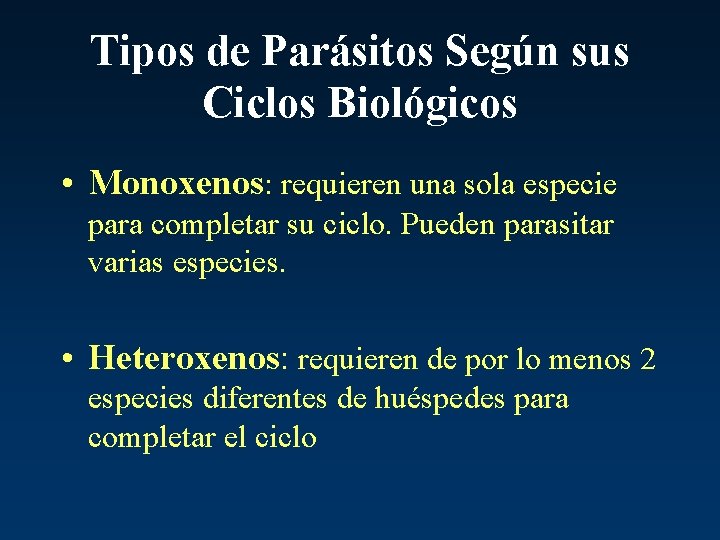 Tipos de Parásitos Según sus Ciclos Biológicos

• Monoxenos: requieren una sola especie para completar su ciclo. Pueden parasitar varias especies.

• Heteroxenos: requieren de por lo menos 2 especies diferentes de huéspedes para completar el ciclo